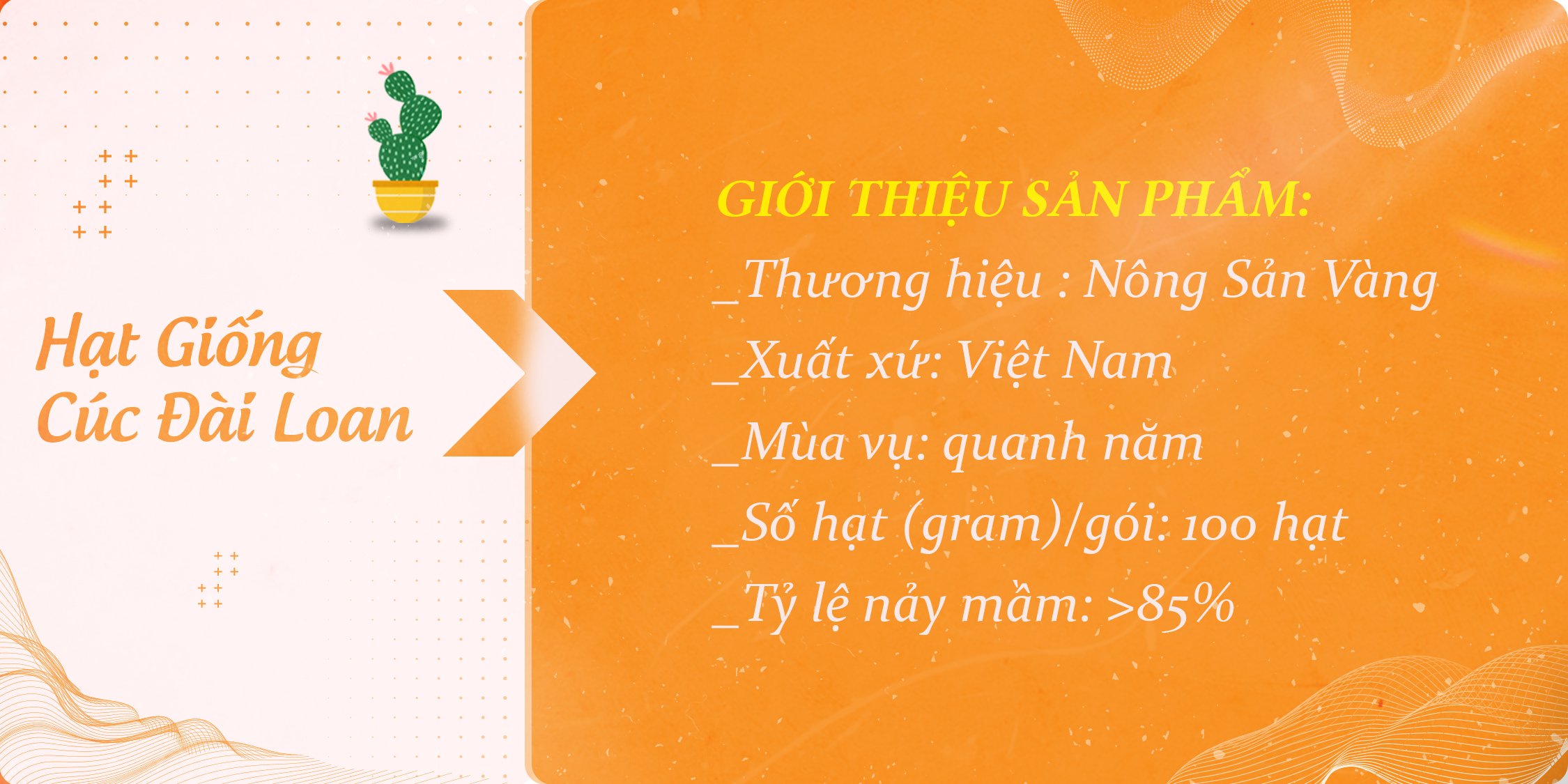 Hạt Giống Cúc Đài Loan

GIỚI THIỆU SẢN PHẨM:
_Thương hiệu : Nông Sản Vàng
_Xuất xứ: Việt Nam
_Mùa vụ: quanh năm
_Số hạt (gram)/gói: 100 hạt
_Tỷ lệ nảy mầm: >85%